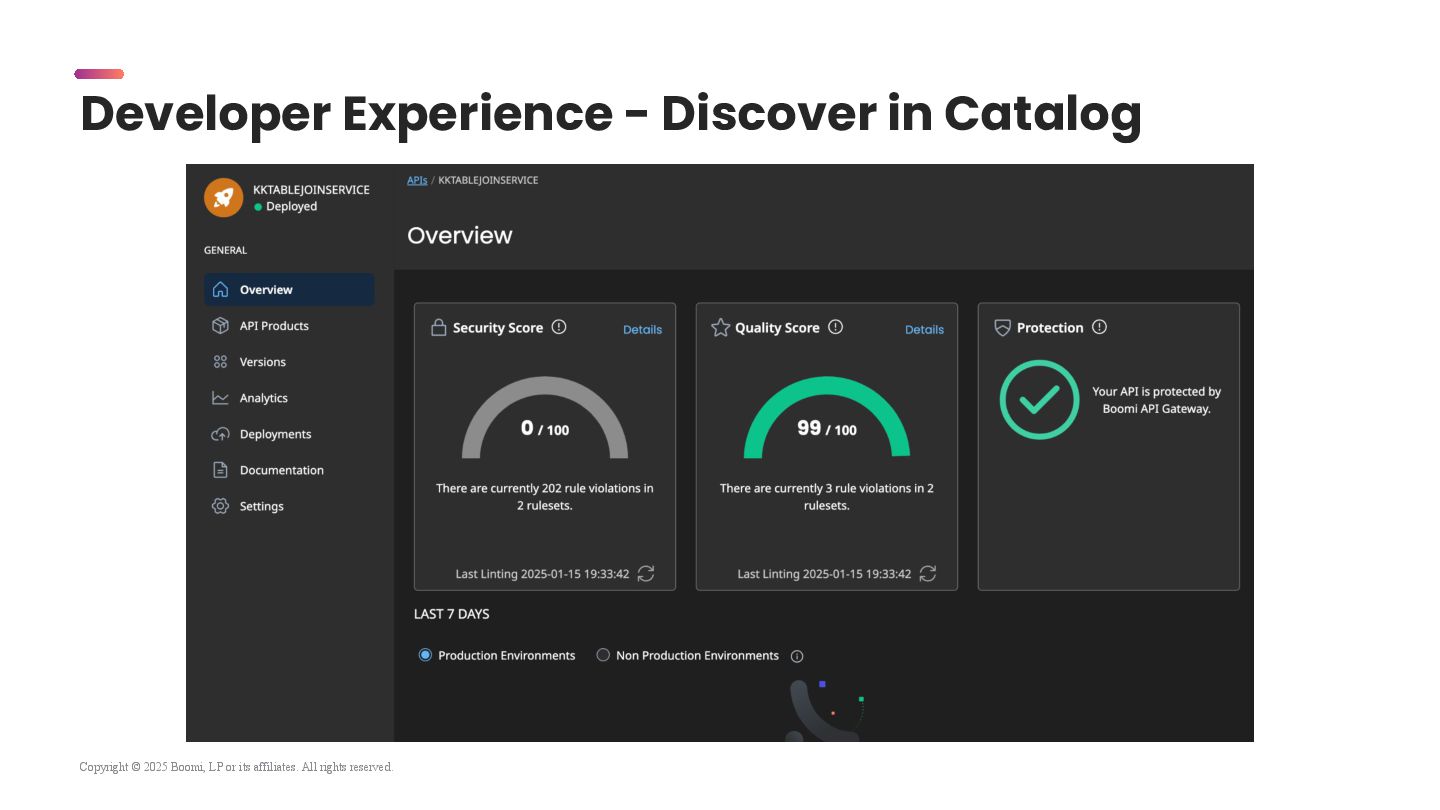 Developer Experience - Discover in Catalog

KKTABLEJOINSERVICE
Deployed

GENERAL

Overview
API Products
Versions
Analytics
Deployments
Documentation
Settings

APIs / KKTABLEJOINSERVICE

Overview

Security Score
Details
0 / 100
There are currently 202 rule violations in 2 rulesets.
Last Linting 2025-01-15 19:33:42

Quality Score
Details
99 / 100
There are currently 3 rule violations in 2 rulesets.
Last Linting 2025-01-15 19:33:42

Protection
Your API is protected by Boomi API Gateway.

LAST 7 DAYS

Production Environments
Non Production Environments

Copyright © 2025 Boomi, LP or its affiliates. All rights reserved.